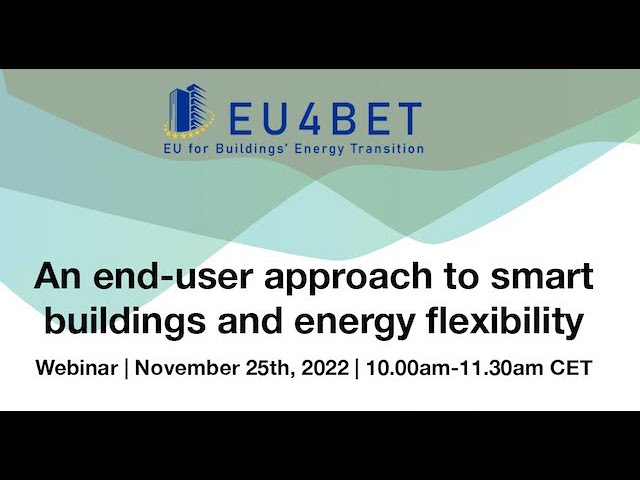 EU4BET
EU for Buildings' Energy Transition

An end-user approach to smart buildings and energy flexibility

Webinar | November 25th, 2022 | 10.00am-11.30am CET